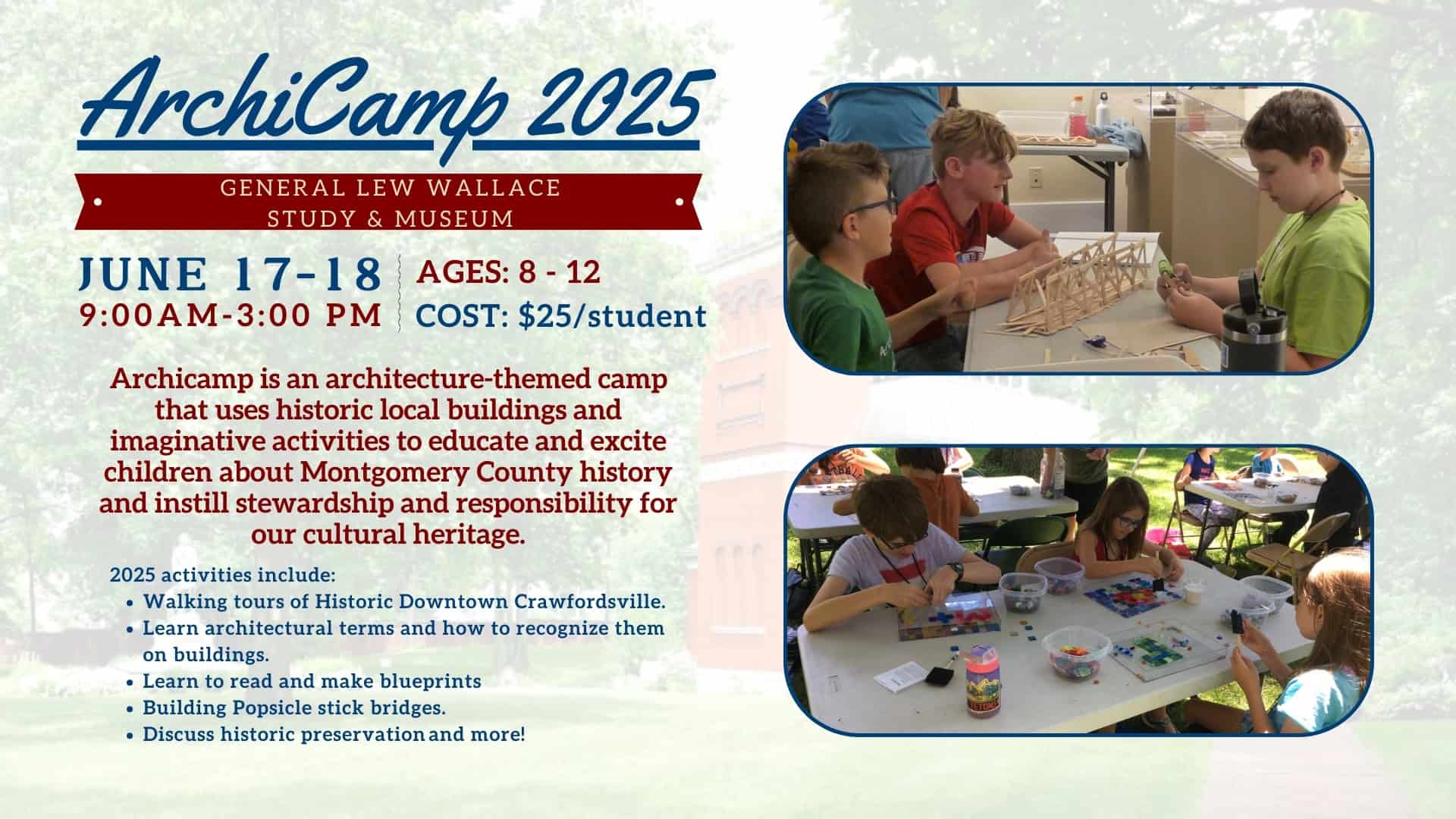 ArchiCamp 2025

GENERAL LEW WALLACE
STUDY & MUSEUM

JUNE 17-18
9:00AM-3:00 PM

AGES: 8 - 12
COST: $25/student

Archicamp is an architecture-themed camp that uses historic local buildings and imaginative activities to educate and excite children about Montgomery County history and instill stewardship and responsibility for our cultural heritage.

2025 activities include:
• Walking tours of Historic Downtown Crawfordsville.
• Learn architectural terms and how to recognize them on buildings.
• Learn to read and make blueprints
• Building Popsicle stick bridges.
• Discuss historic preservation and more!